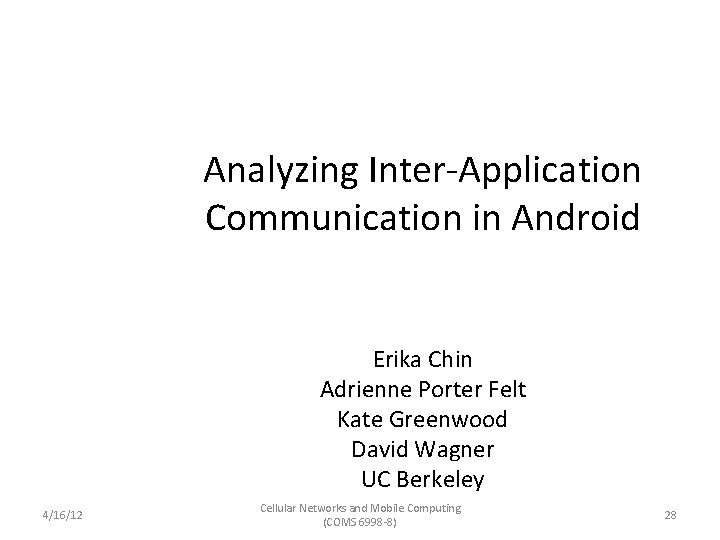 Analyzing Inter-Application Communication in Android

Erika Chin
Adrienne Porter Felt
Kate Greenwood
David Wagner
UC Berkeley

4/16/12

Cellular Networks and Mobile Computing (COMS 6998-8)

28